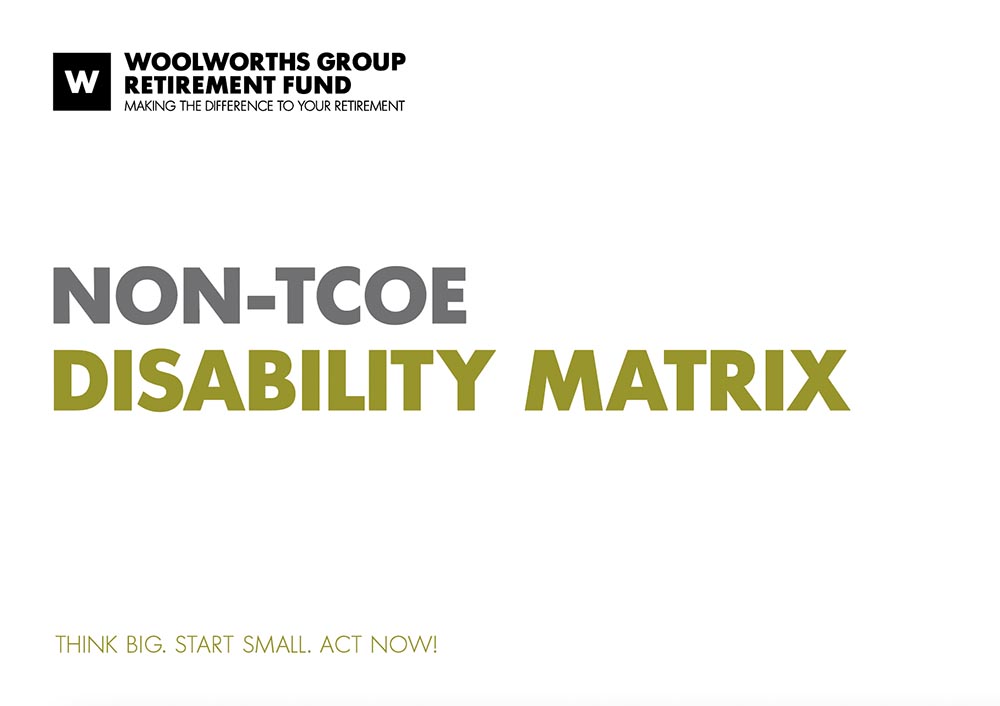 W
WOOLWORTHS GROUP
RETIREMENT FUND
MAKING THE DIFFERENCE TO YOUR RETIREMENT

NON-TCOE
DISABILITY MATRIX

THINK BIG. START SMALL. ACT NOW!